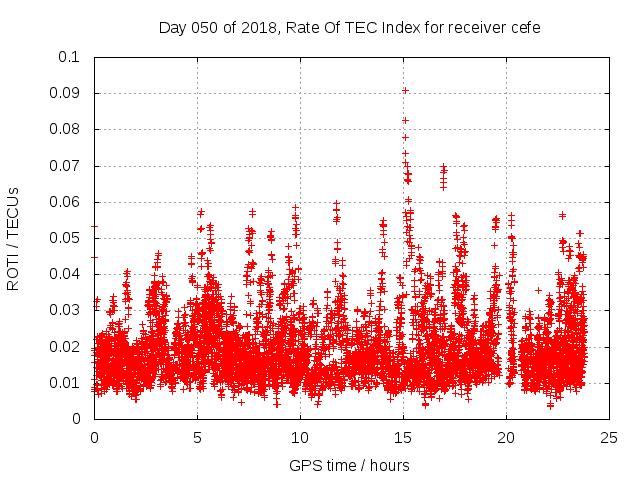 Day 050 of 2018, Rate Of TEC Index for receiver cefe

ROTI / TECUs

0.1
0.09
0.08
0.07
0.06
0.05
0.04
0.03
0.02
0.01
0

0
5
10
15
20
25

GPS time / hours